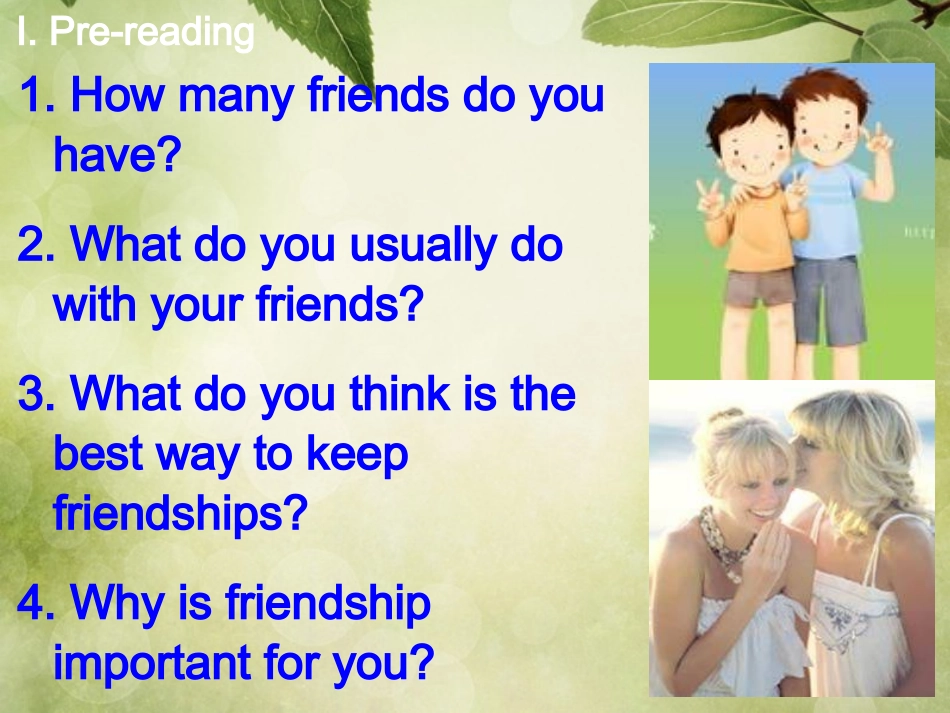 I. Pre-reading

1. How many friends do you have?

2. What do you usually do with your friends?

3. What do you think is the best way to keep friendships?

4. Why is friendship important for you?